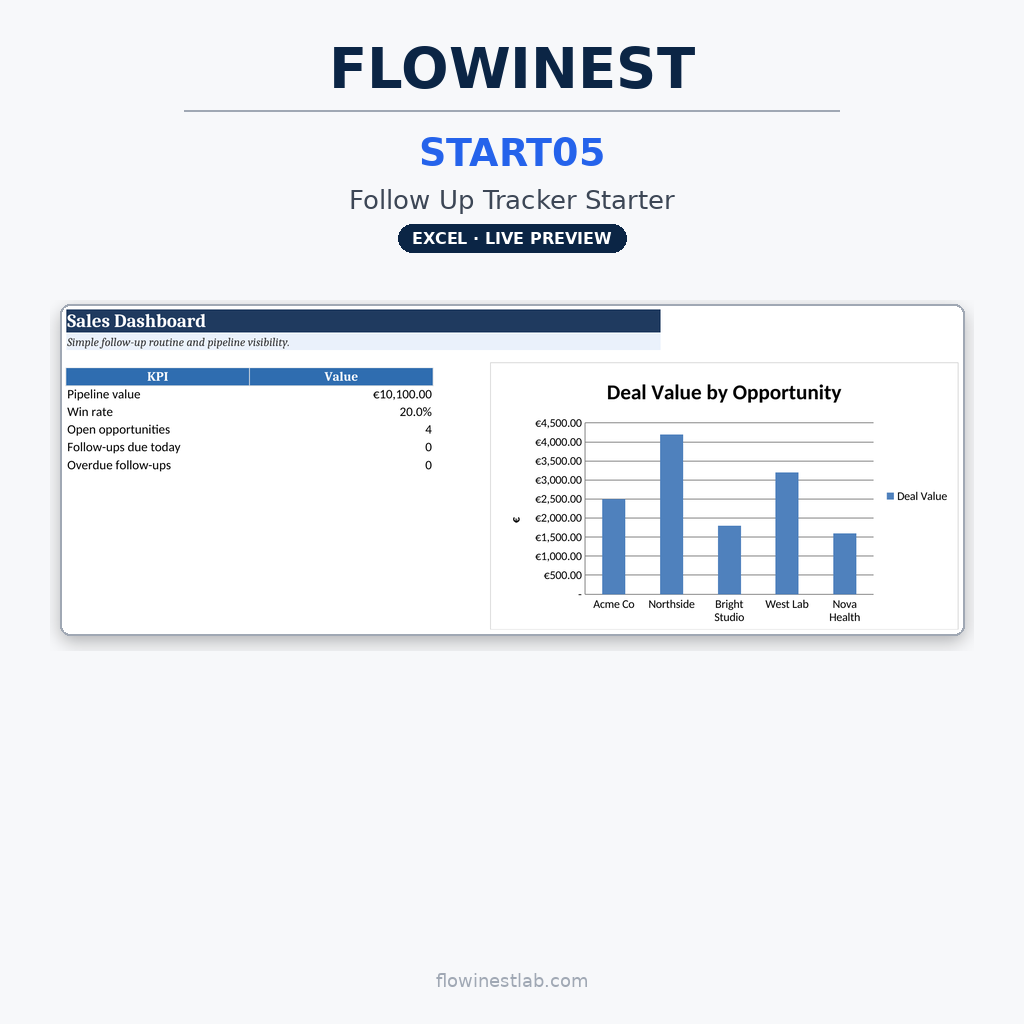 FLOWINEST

START05

Follow Up Tracker Starter

EXCEL · LIVE PREVIEW

Sales Dashboard

Simple follow-up routine and pipeline visibility.

| KPI | Value |
|---|---|
| Pipeline value | €10,100.00 |
| Win rate | 20.0% |
| Open opportunities | 4 |
| Follow-ups due today | 0 |
| Overdue follow-ups | 0 |

Deal Value by Opportunity

€4,500.00
€4,000.00
€3,500.00
€3,000.00
€2,500.00
€2,000.00
€1,500.00
€1,000.00
€500.00
-

€

Acme Co
Northside
Bright Studio
West Lab
Nova Health

Deal Value

flowinestlab.com